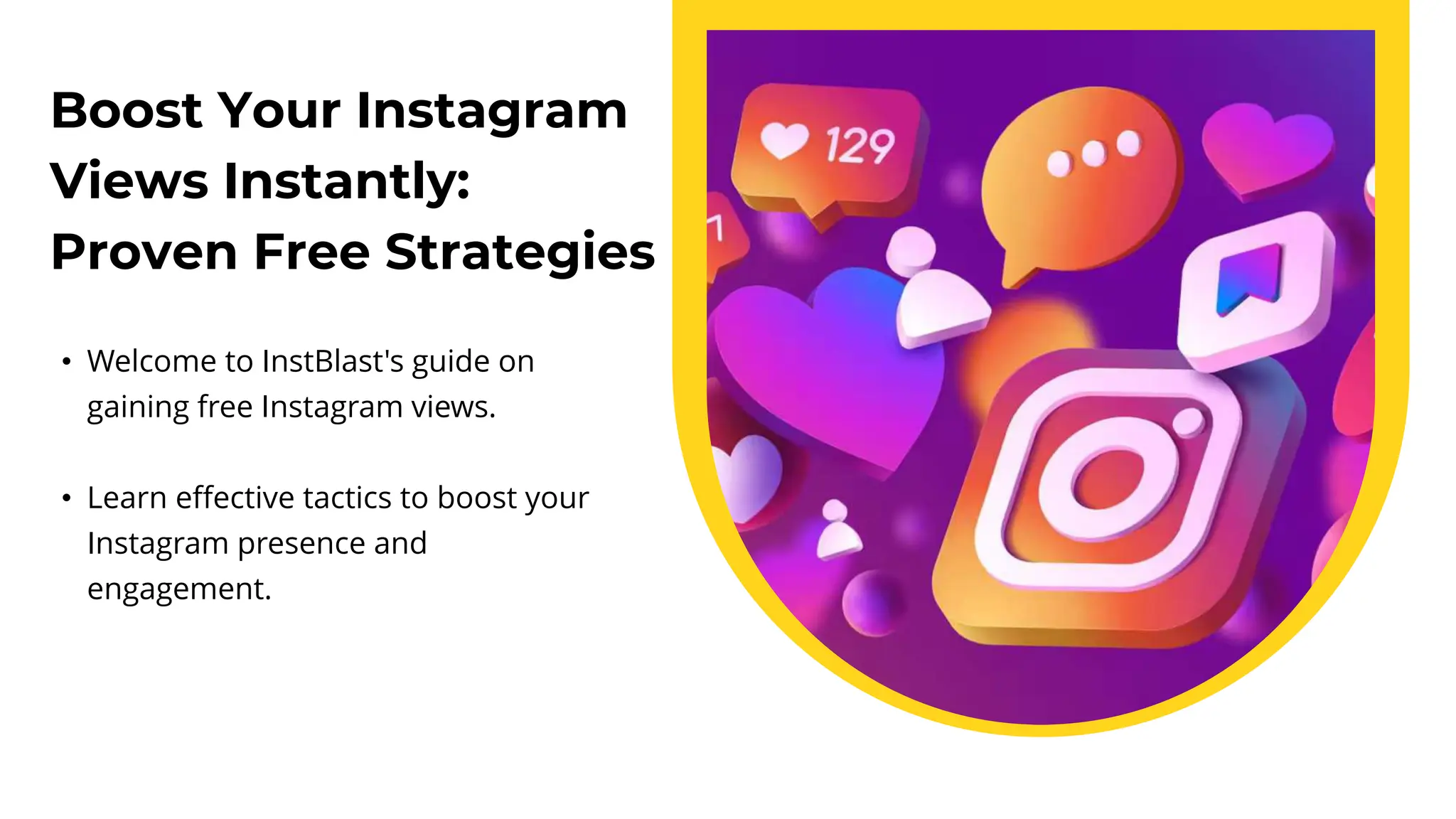 Boost Your Instagram Views Instantly: Proven Free Strategies

• Welcome to InstBlast's guide on gaining free Instagram views.

• Learn effective tactics to boost your Instagram presence and engagement.

129